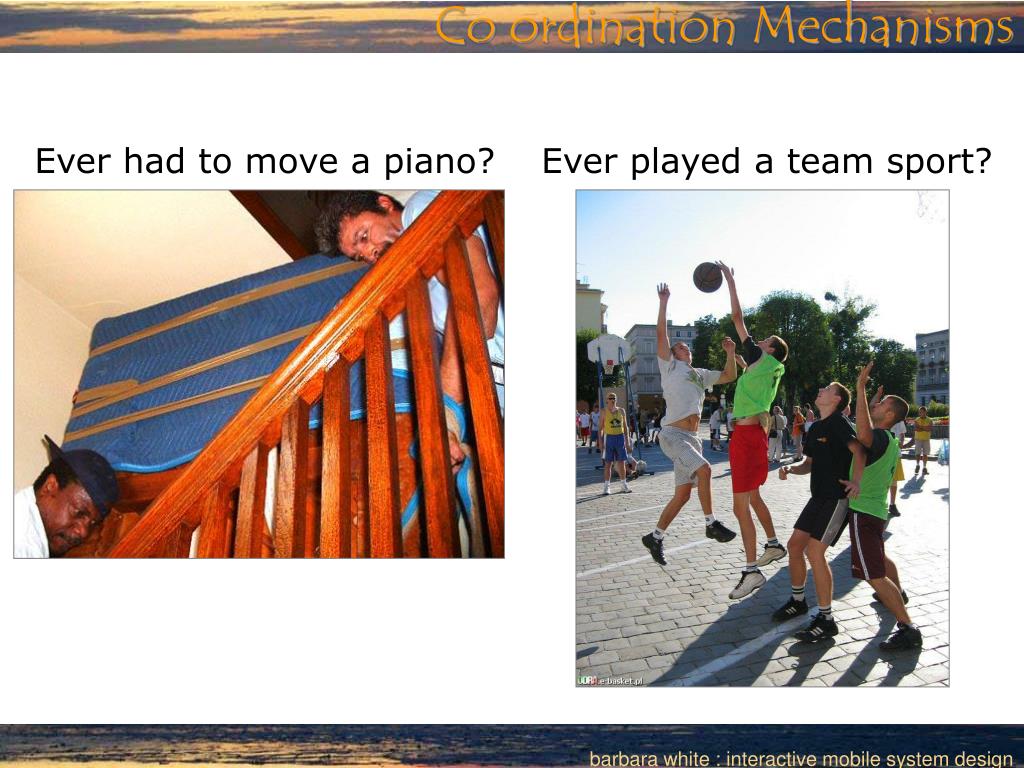 Co ordination Mechanisms

Ever had to move a piano?

Ever played a team sport?

e-basket.pl

barbara white : interactive mobile system design